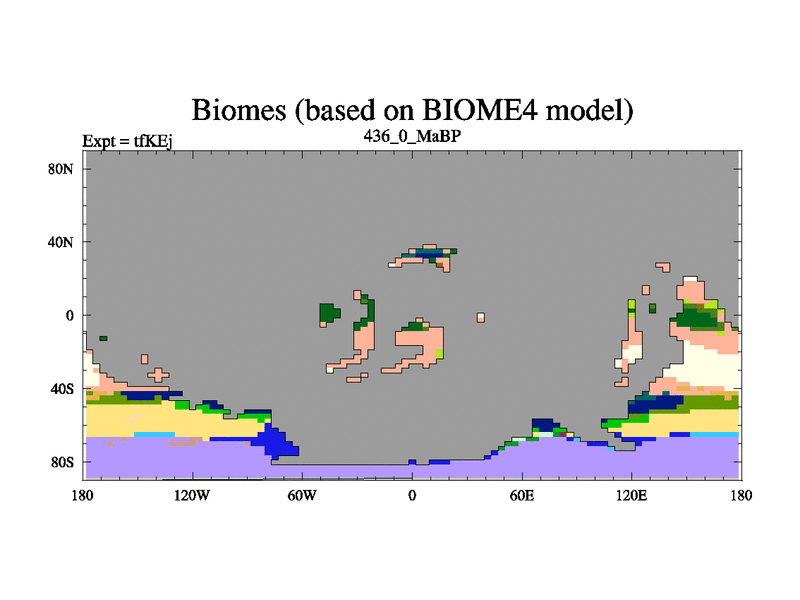 Biomes (based on BIOME4 model)

Expt = tfKEj

436_0_MaBP

80N
40N
0
40S
80S

180 120W 60W 0 60E 120E 180